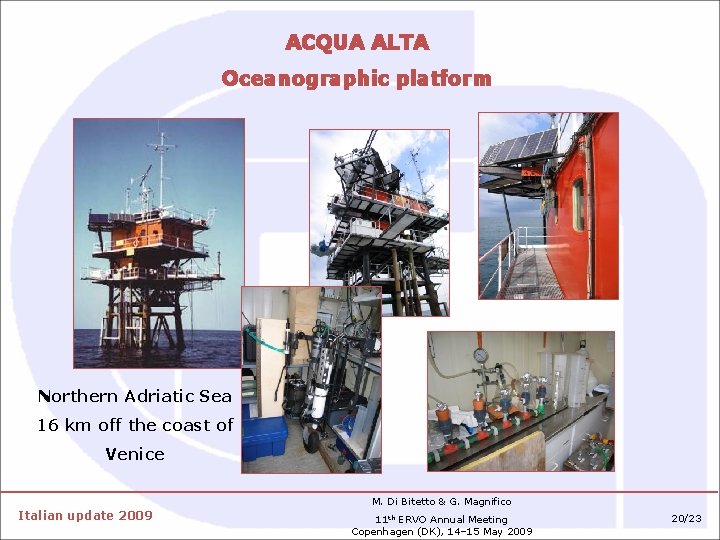 ACQUA ALTA
Oceanographic platform

Northern Adriatic Sea
16 km off the coast of
Venice

Italian update 2009

M. Di Bitetto & G. Magnifico
11$^{th}$ ERVO Annual Meeting
Copenhagen (DK), 14–15 May 2009

20/23